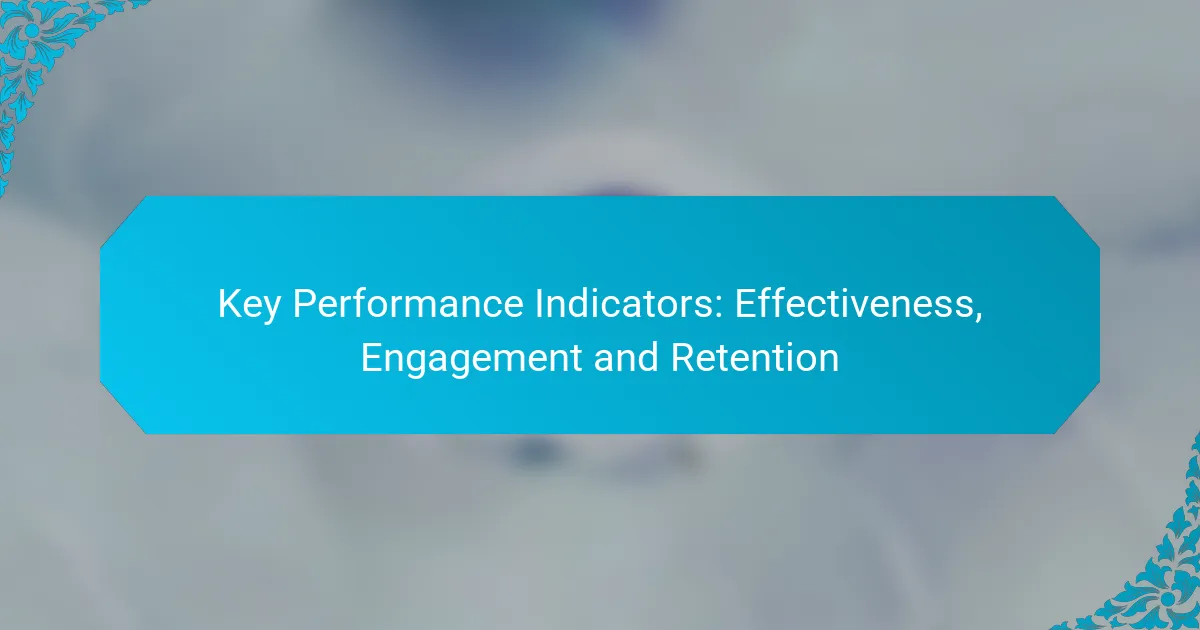 Key Performance Indicators: Effectiveness, Engagement and Retention